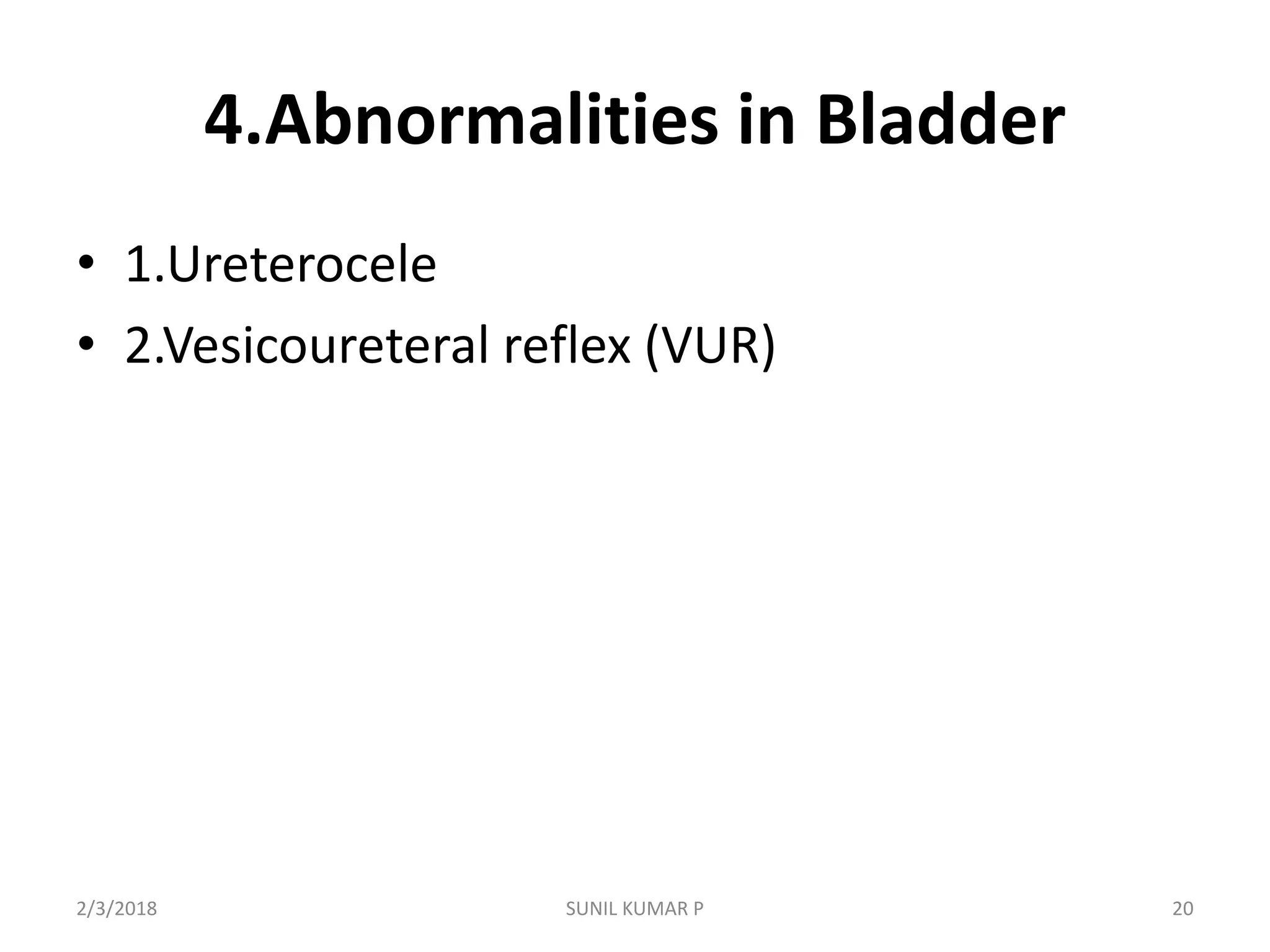 4.Abnormalities in Bladder

• 1.Ureterocele
• 2.Vesicoureteral reflex (VUR)

2/3/2018 SUNIL KUMAR P 20